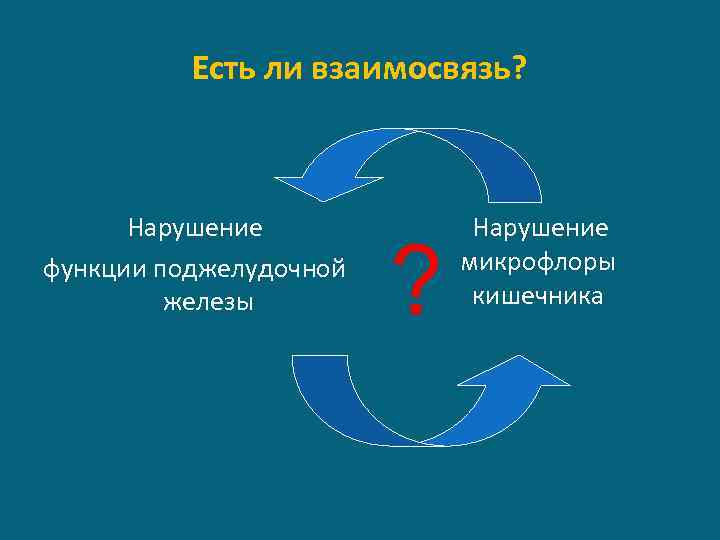 Есть ли взаимосвязь?

Нарушение функции поджелудочной железы

?

Нарушение микрофлоры кишечника